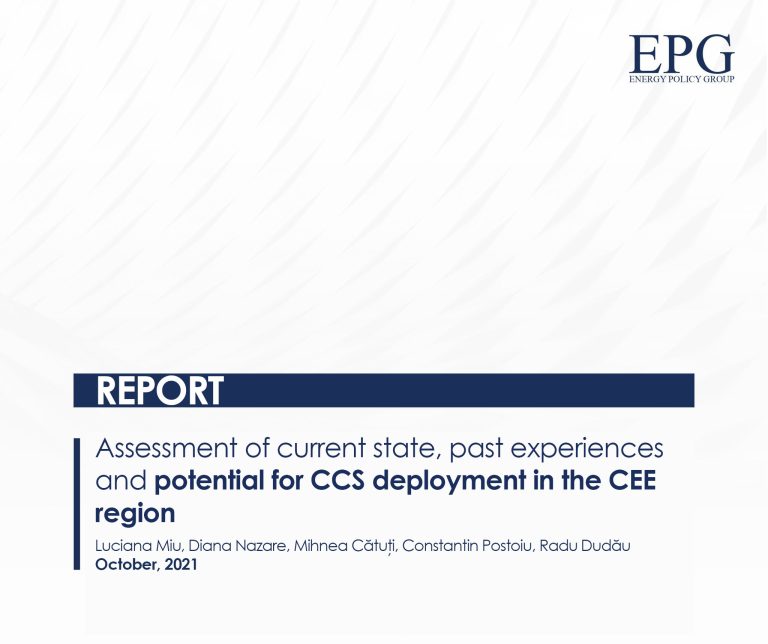 EPG
ENERGY POLICY GROUP

REPORT

Assessment of current state, past experiences and potential for CCS deployment in the CEE region

Luciana Miu, Diana Nazare, Mihnea Cătuți, Constantin Postoiu, Radu Dudău
October, 2021